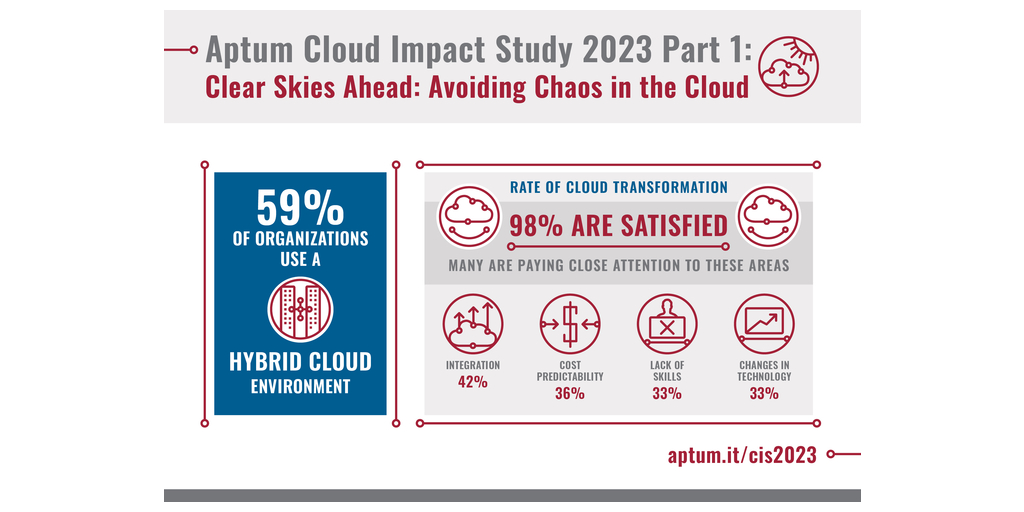 Aptum Cloud Impact Study 2023 Part 1:
Clear Skies Ahead: Avoiding Chaos in the Cloud

59%
OF ORGANIZATIONS USE A
HYBRID CLOUD ENVIRONMENT

RATE OF CLOUD TRANSFORMATION
98% ARE SATISFIED
MANY ARE PAYING CLOSE ATTENTION TO THESE AREAS

INTEGRATION
42%

COST PREDICTABILITY
36%

LACK OF SKILLS
33%

CHANGES IN TECHNOLOGY
33%

aptum.it/cis2023